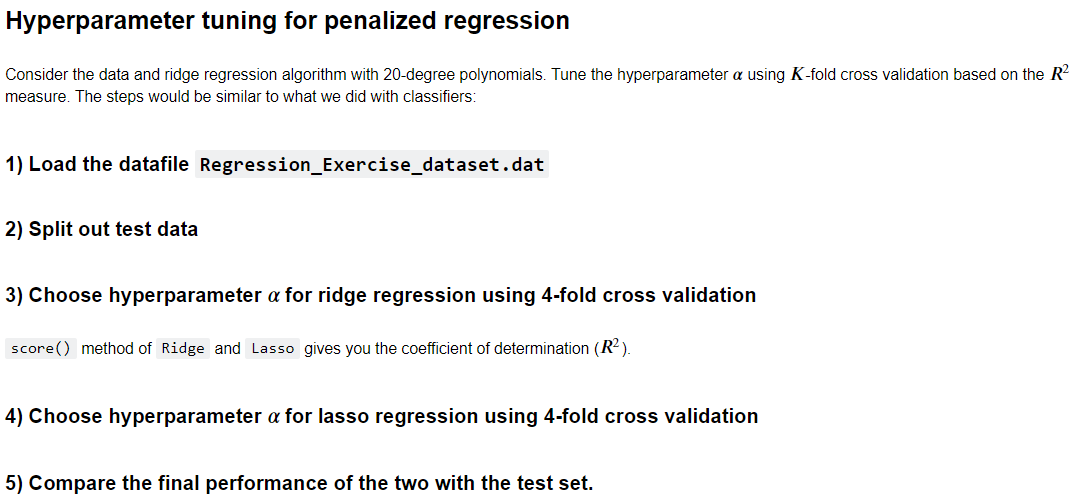 Hyperparameter tuning for penalized regression

Consider the data and ridge regression algorithm with 20-degree polynomials. Tune the hyperparameter $\alpha$ using $K$-fold cross validation based on the $R^2$ measure. The steps would be similar to what we did with classifiers:

1) Load the datafile Regression_Exercise_dataset.dat

2) Split out test data

3) Choose hyperparameter $\alpha$ for ridge regression using 4-fold cross validation

score() method of Ridge and Lasso gives you the coefficient of determination ($R^2$).

4) Choose hyperparameter $\alpha$ for lasso regression using 4-fold cross validation

5) Compare the final performance of the two with the test set.